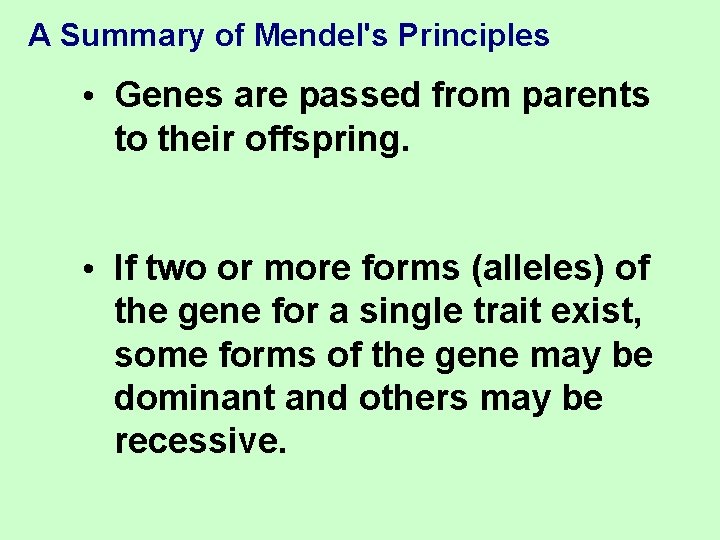 A Summary of Mendel's Principles

• Genes are passed from parents to their offspring.

• If two or more forms (alleles) of the gene for a single trait exist, some forms of the gene may be dominant and others may be recessive.